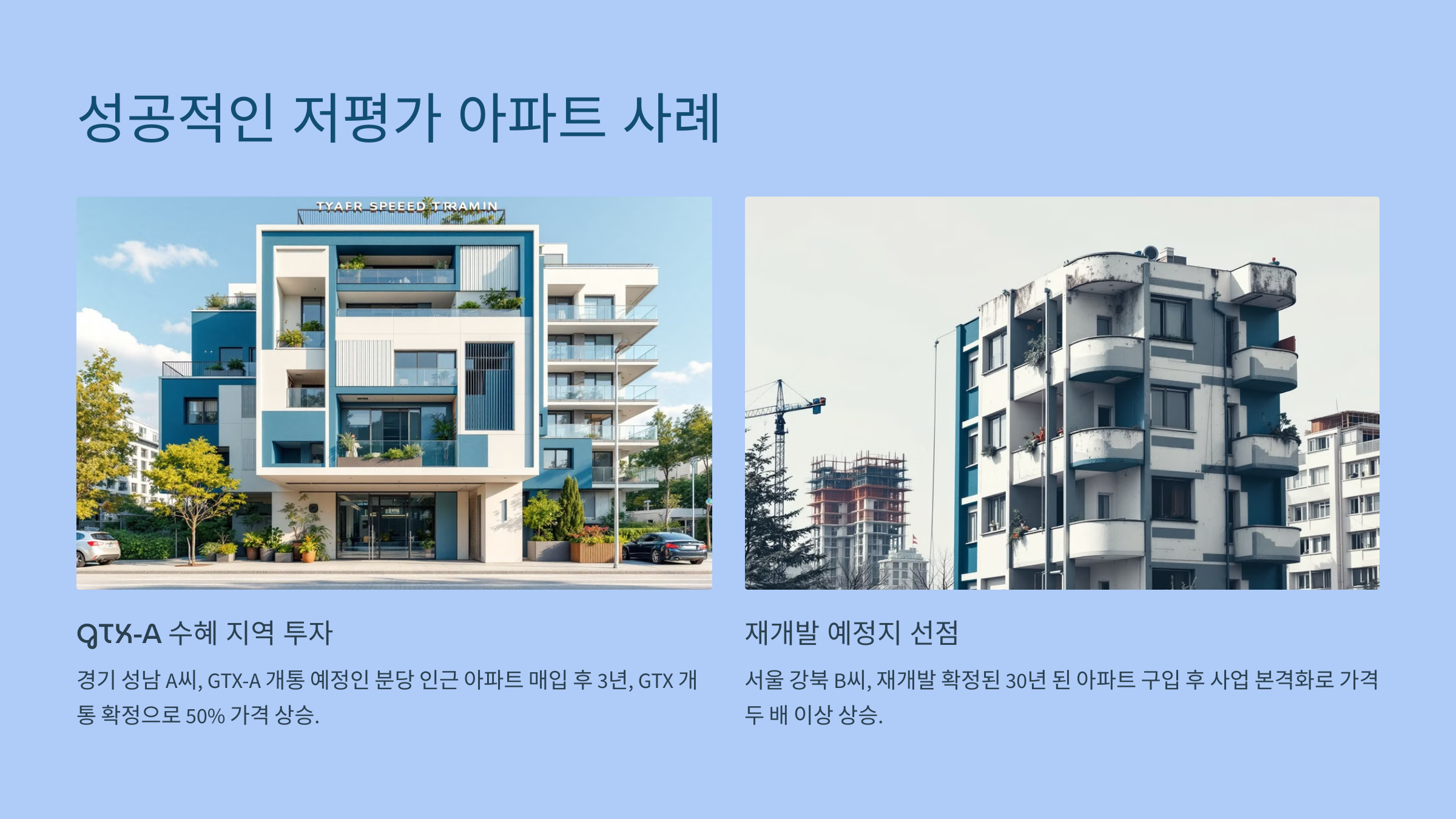 성공적인 저평가 아파트 사례

TYAFR SPEEED TRAMIN

GTX-A 수혜 지역 투자

경기 성남 A씨, GTX-A 개통 예정인 분당 인근 아파트 매입 후 3년, GTX 개통 확정으로 50% 가격 상승.

재개발 예정지 선점

서울 강북 B씨, 재개발 확정된 30년 된 아파트 구입 후 사업 본격화로 가격 두 배 이상 상승.